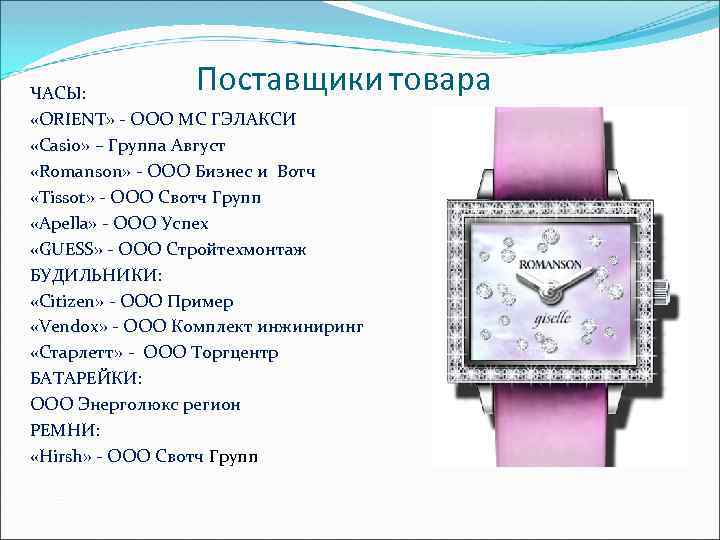 Поставщики товара

ЧАСЫ:
«ORIENT» - ООО МС ГЭЛАКСИ
«Casio» – Группа Август
«Romanson» - ООО Бизнес и Вотч
«Tissot» - ООО Свотч Групп
«Apella» - ООО Успех
«GUESS» - ООО Стройтехмонтаж
БУДИЛЬНИКИ:
«Citizen» - ООО Пример
«Vendox» - ООО Комплект инжиниринг
«Старлетт» - ООО Торгцентр
БАТАРЕЙКИ:
ООО Энерголюкс регион
РЕМНИ:
«Hirsh» - ООО Свотч Групп

ROMANSON
giselle